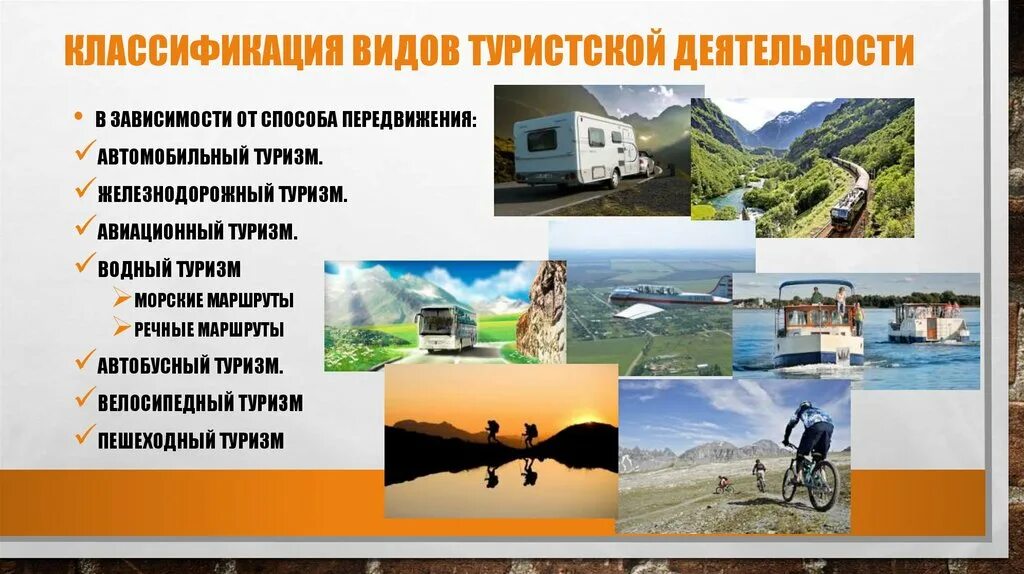 КЛАССИФИКАЦИЯ ВИДОВ ТУРИСТСКОЙ ДЕЯТЕЛЬНОСТИ

• В ЗАВИСИМОСТИ ОТ СПОСОБА ПЕРЕДВИЖЕНИЯ:
✓ АВТОМОБИЛЬНЫЙ ТУРИЗМ.
✓ ЖЕЛЕЗНОДОРОЖНЫЙ ТУРИЗМ.
✓ АВИАЦИОННЫЙ ТУРИЗМ.
✓ ВОДНЫЙ ТУРИЗМ
➢ МОРСКИЕ МАРШРУТЫ
➢ РЕЧНЫЕ МАРШРУТЫ
✓ АВТОБУСНЫЙ ТУРИЗМ.
✓ ВЕЛОСИПЕДНЫЙ ТУРИЗМ
✓ ПЕШЕХОДНЫЙ ТУРИЗМ